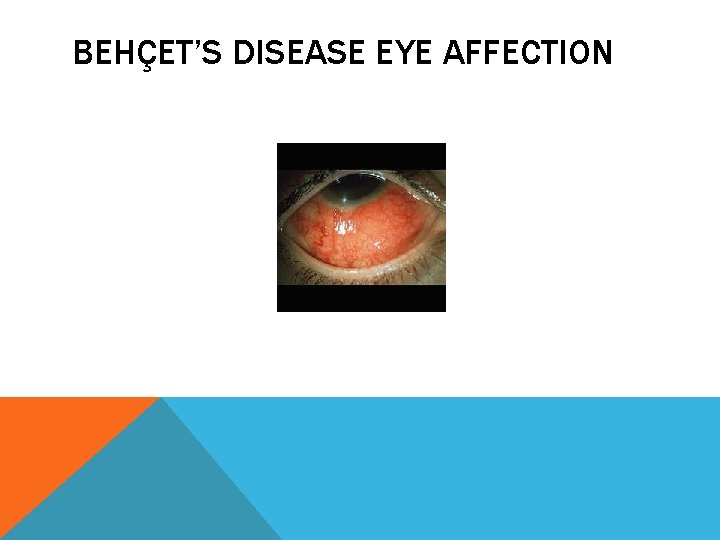 BEHÇET'S DISEASE EYE AFFECTION